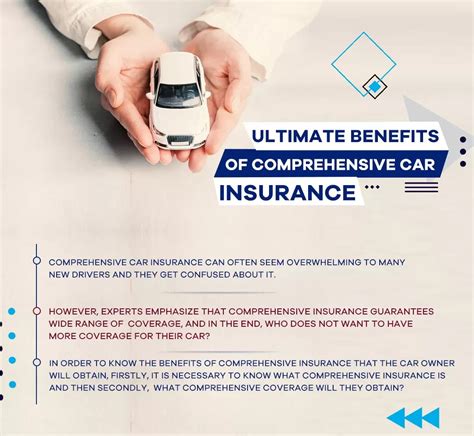 ULTIMATE BENEFITS OF COMPREHENSIVE CAR INSURANCE

COMPREHENSIVE CAR INSURANCE CAN OFTEN SEEM OVERWHELMING TO MANY NEW DRIVERS AND THEY GET CONFUSED ABOUT IT.

HOWEVER, EXPERTS EMPHASIZE THAT COMPREHENSIVE INSURANCE GUARANTEES WIDE RANGE OF COVERAGE, AND IN THE END, WHO DOES NOT WANT TO HAVE MORE COVERAGE FOR THEIR CAR?

IN ORDER TO KNOW THE BENEFITS OF COMPREHENSIVE INSURANCE THAT THE CAR OWNER WILL OBTAIN, FIRSTLY, IT IS NECESSARY TO KNOW WHAT COMPREHENSIVE INSURANCE IS AND THEN SECONDLY, WHAT COMPREHENSIVE COVERAGE WILL THEY OBTAIN?